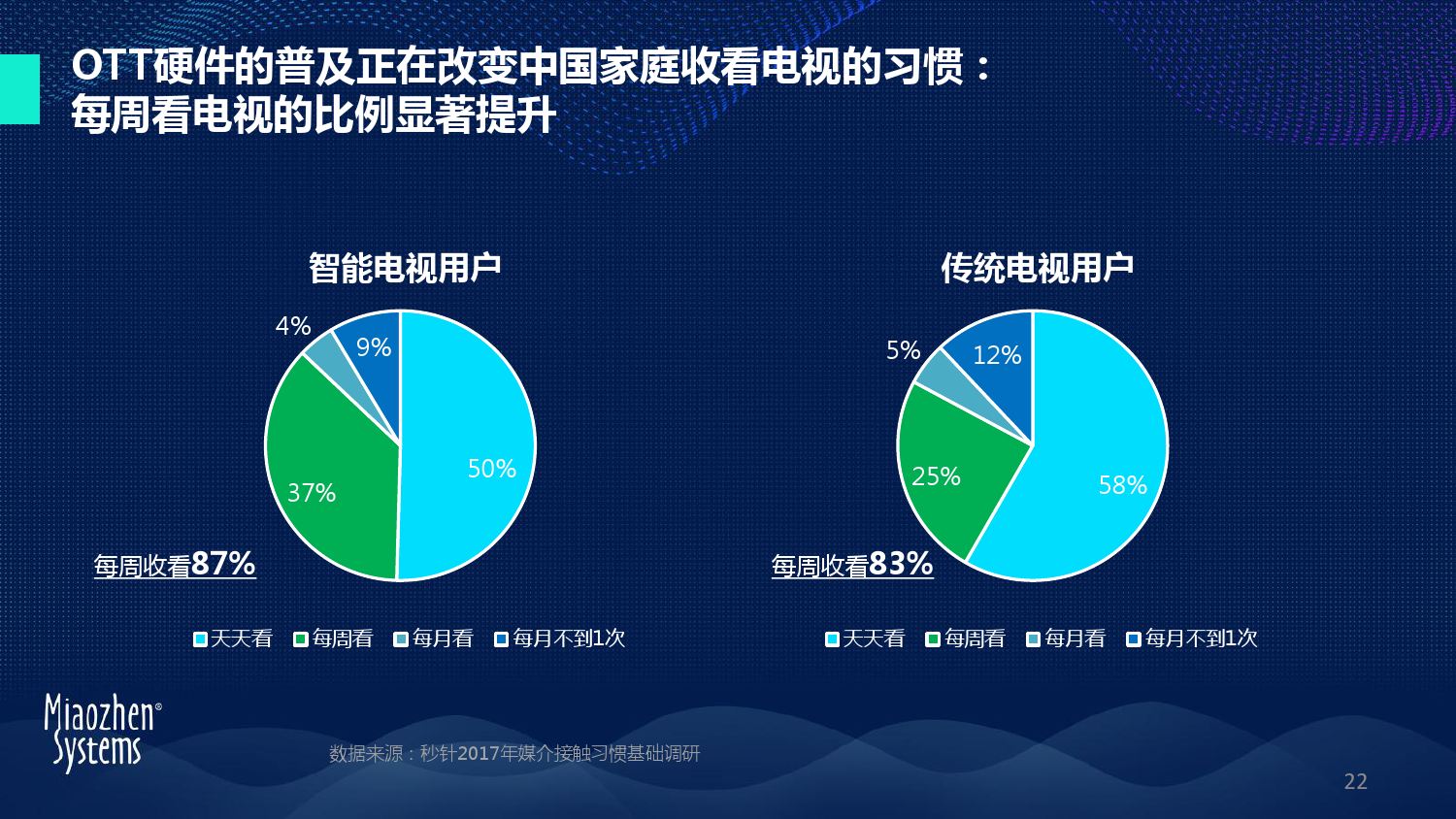 OTT硬件的普及正在改变中国家庭收看电视的习惯：
每周看电视的比例显著提升

智能电视用户

4%
9%
50%
37%

每周收看87%

天天看 每周看 每月看 每月不到1次

传统电视用户

5%
12%
58%
25%

每周收看83%

天天看 每周看 每月看 每月不到1次

Miaozhen® Systems

数据来源：秒针2017年媒介接触习惯基础调研

22